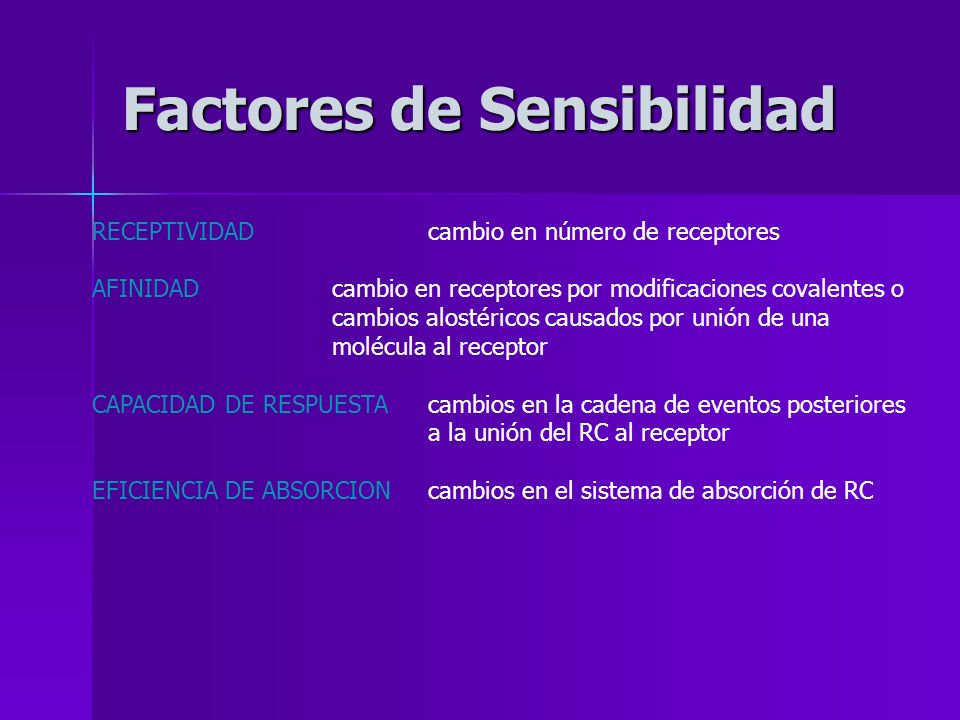 Factores de Sensibilidad

RECEPTIVIDAD cambio en número de receptores

AFINIDAD cambio en receptores por modificaciones covalentes o cambios alostéricos causados por unión de una molécula al receptor

CAPACIDAD DE RESPUESTA cambios en la cadena de eventos posteriores a la unión del RC al receptor

EFICIENCIA DE ABSORCION cambios en el sistema de absorción de RC